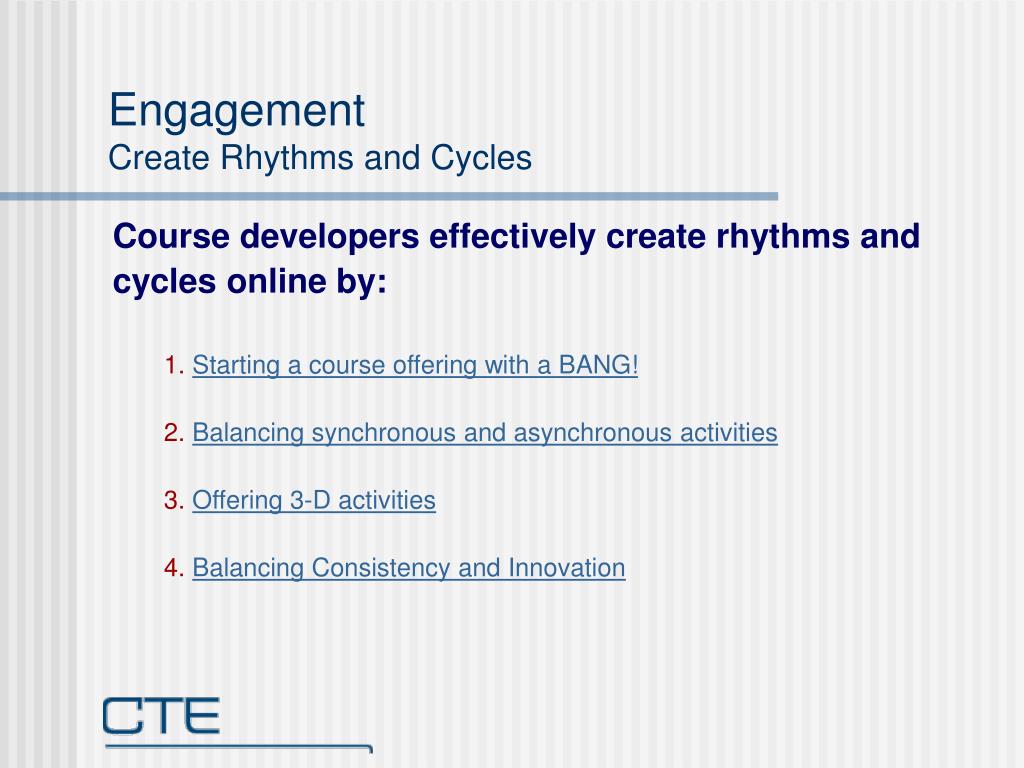 Engagement
Create Rhythms and Cycles

Course developers effectively create rhythms and cycles online by:

1. Starting a course offering with a BANG!

2. Balancing synchronous and asynchronous activities

3. Offering 3-D activities

4. Balancing Consistency and Innovation

CTE